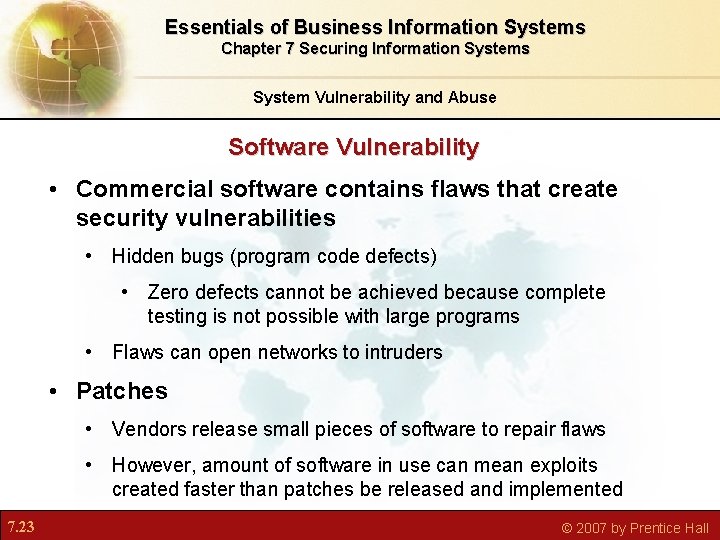 Essentials of Business Information Systems
Chapter 7 Securing Information Systems

System Vulnerability and Abuse

Software Vulnerability

• Commercial software contains flaws that create security vulnerabilities

• Hidden bugs (program code defects)

• Zero defects cannot be achieved because complete testing is not possible with large programs

• Flaws can open networks to intruders

• Patches

• Vendors release small pieces of software to repair flaws

• However, amount of software in use can mean exploits created faster than patches be released and implemented

7.23

© 2007 by Prentice Hall